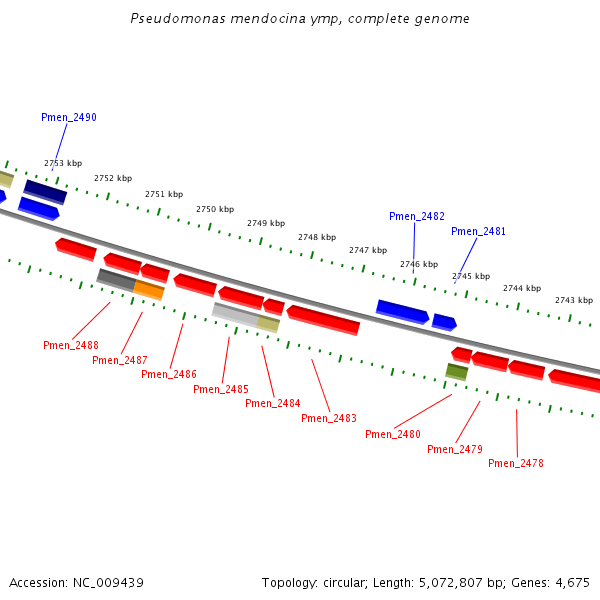 Pseudomonas mendocina ymp, complete genome

Pmen_2490

2753 kbp
2752 kbp
2751 kbp
2750 kbp
2749 kbp
2748 kbp
2747 kbp
2746 kbp
2745 kbp
2744 kbp
2743 kbp

Pmen_2482
Pmen_2481

Pmen_2488
Pmen_2487
Pmen_2486
Pmen_2485
Pmen_2484
Pmen_2483
Pmen_2480
Pmen_2479
Pmen_2478

Accession: NC_009439

Topology: circular; Length: 5,072,807 bp; Genes: 4,675